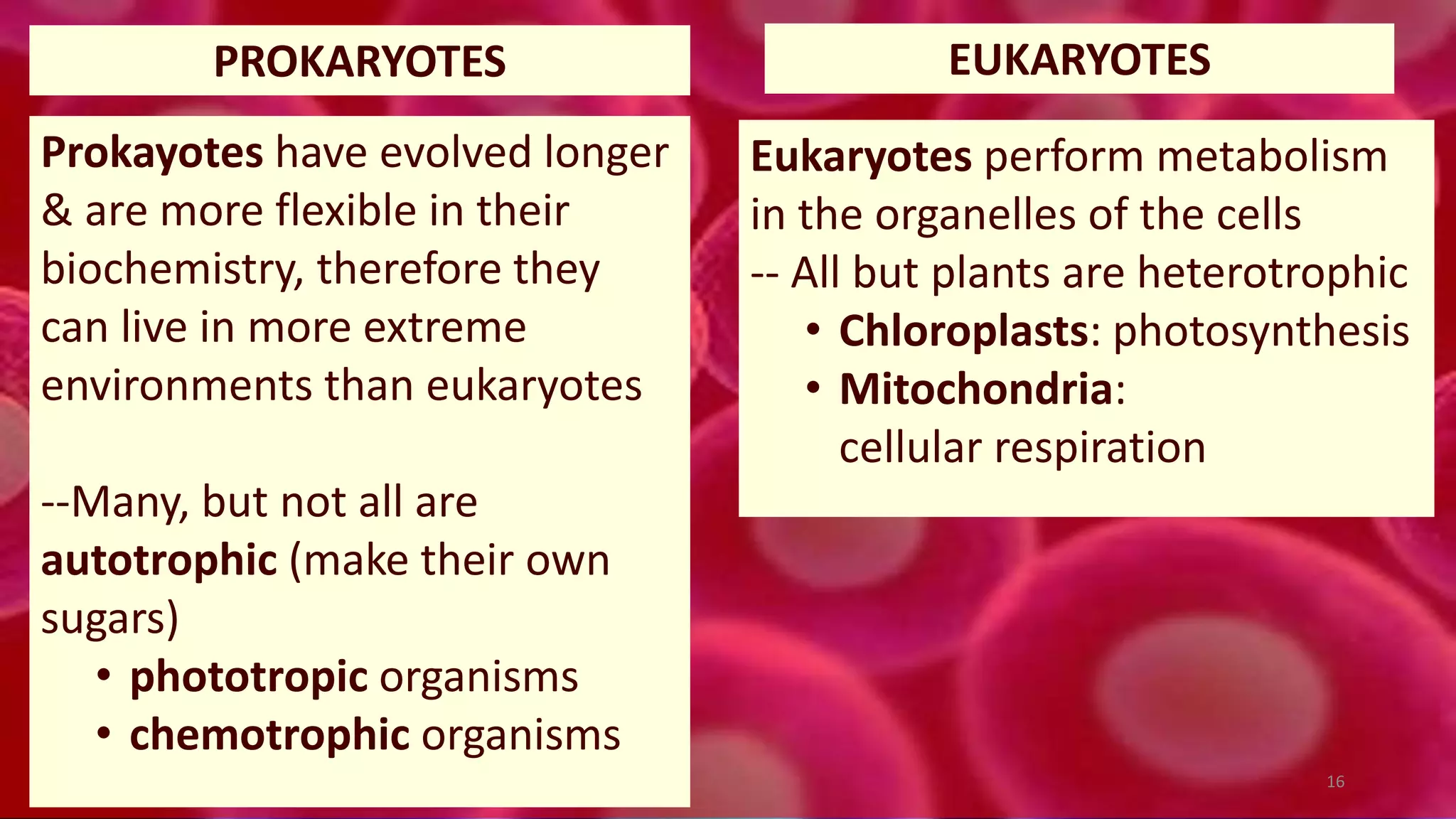 PROKARYOTES

Prokayotes have evolved longer & are more flexible in their biochemistry, therefore they can live in more extreme environments than eukaryotes

--Many, but not all are autotrophic (make their own sugars)
• phototropic organisms
• chemotrophic organisms

EUKARYOTES

Eukaryotes perform metabolism in the organelles of the cells
-- All but plants are heterotrophic
• Chloroplasts: photosynthesis
• Mitochondria: cellular respiration

16